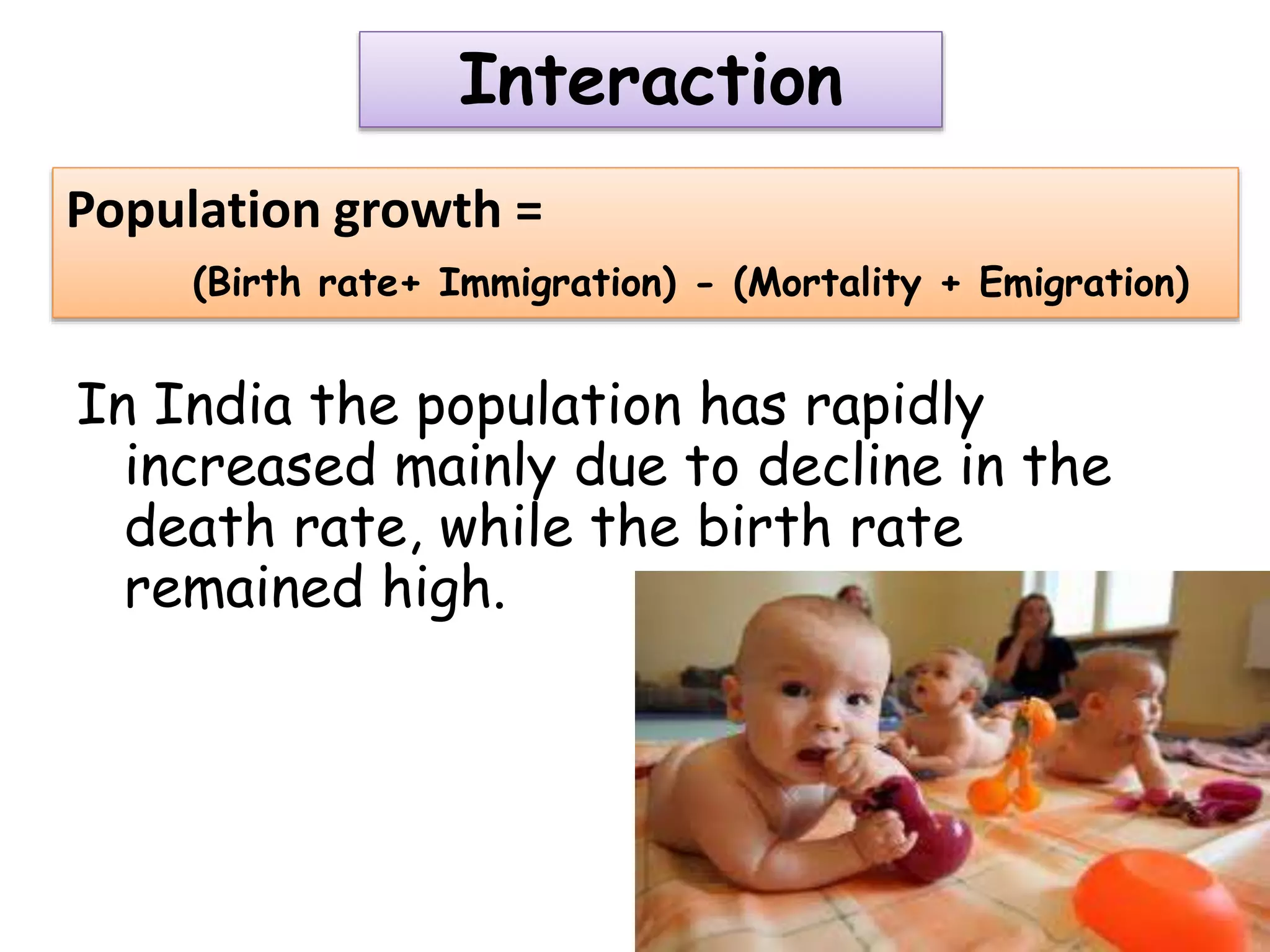 Interaction

Population growth =

(Birth rate+ Immigration) - (Mortality + Emigration)

In India the population has rapidly increased mainly due to decline in the death rate, while the birth rate remained high.